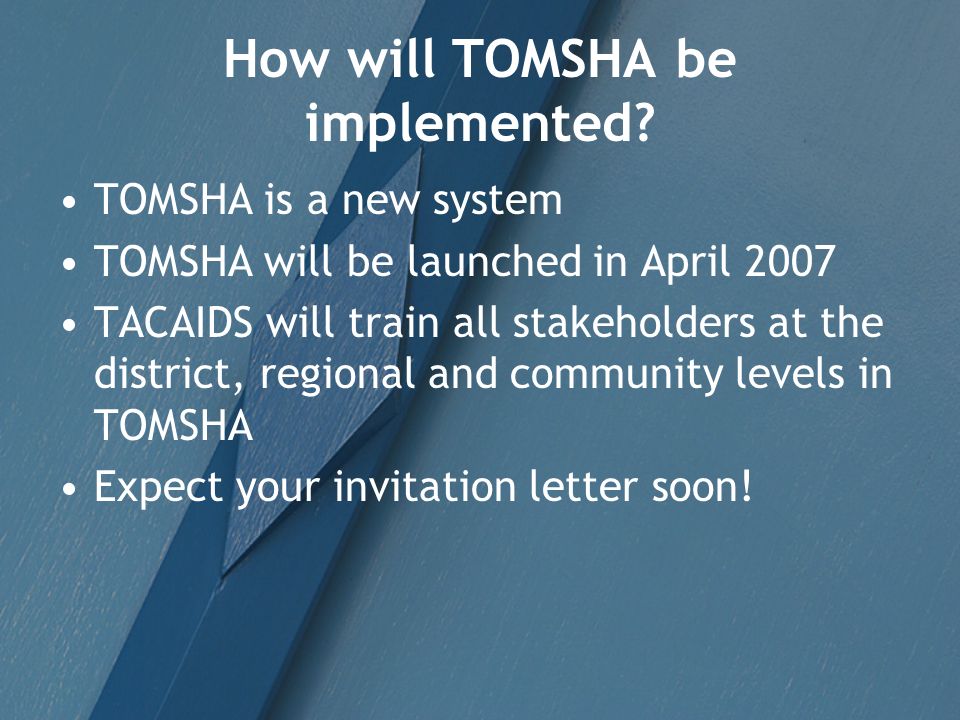 How will TOMSHA be implemented?

• TOMSHA is a new system
• TOMSHA will be launched in April 2007
• TACAIDS will train all stakeholders at the district, regional and community levels in TOMSHA
• Expect your invitation letter soon!